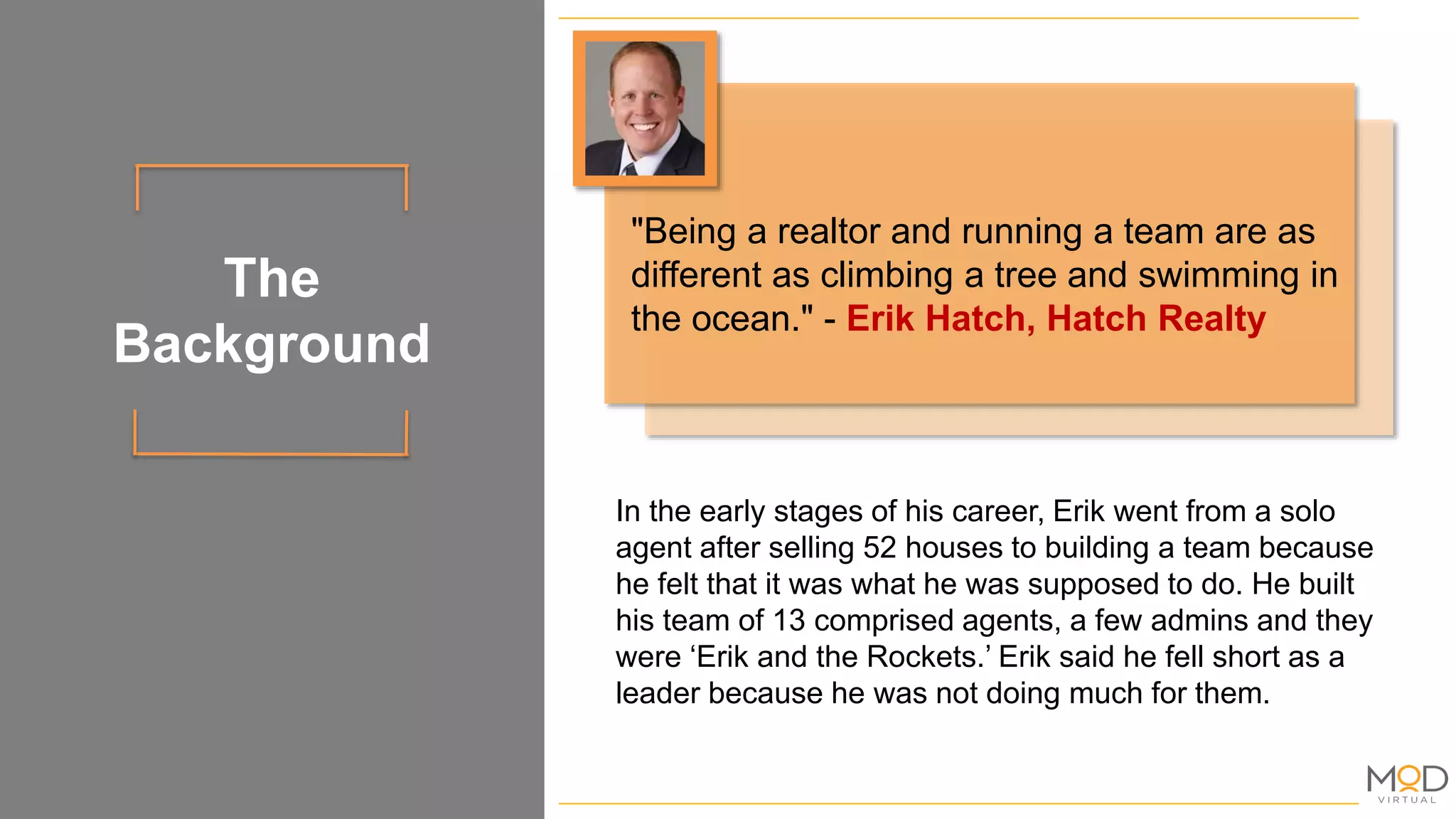 The Background

"Being a realtor and running a team are as different as climbing a tree and swimming in the ocean." - Erik Hatch, Hatch Realty

In the early stages of his career, Erik went from a solo agent after selling 52 houses to building a team because he felt that it was what he was supposed to do. He built his team of 13 comprised agents, a few admins and they were ‘Erik and the Rockets.’ Erik said he fell short as a leader because he was not doing much for them.

MOD VIRTUAL